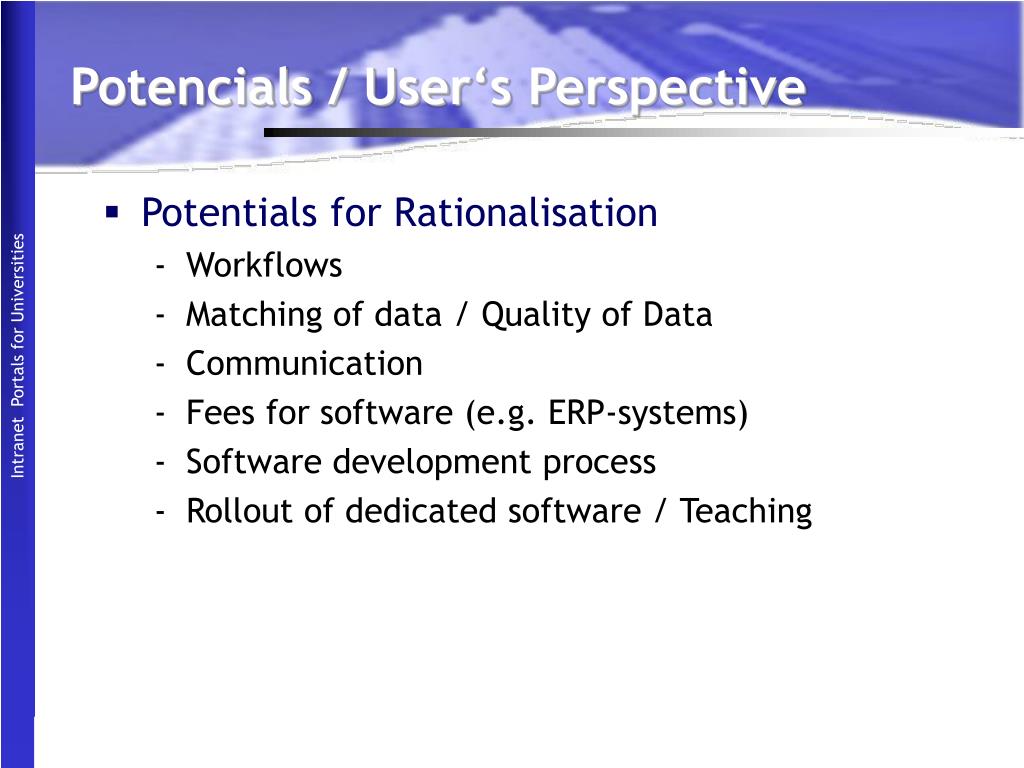 Potencials / User‘s Perspective

Intranet Portals for Universities

▪ Potentials for Rationalisation
- Workflows
- Matching of data / Quality of Data
- Communication
- Fees for software (e.g. ERP-systems)
- Software development process
- Rollout of dedicated software / Teaching